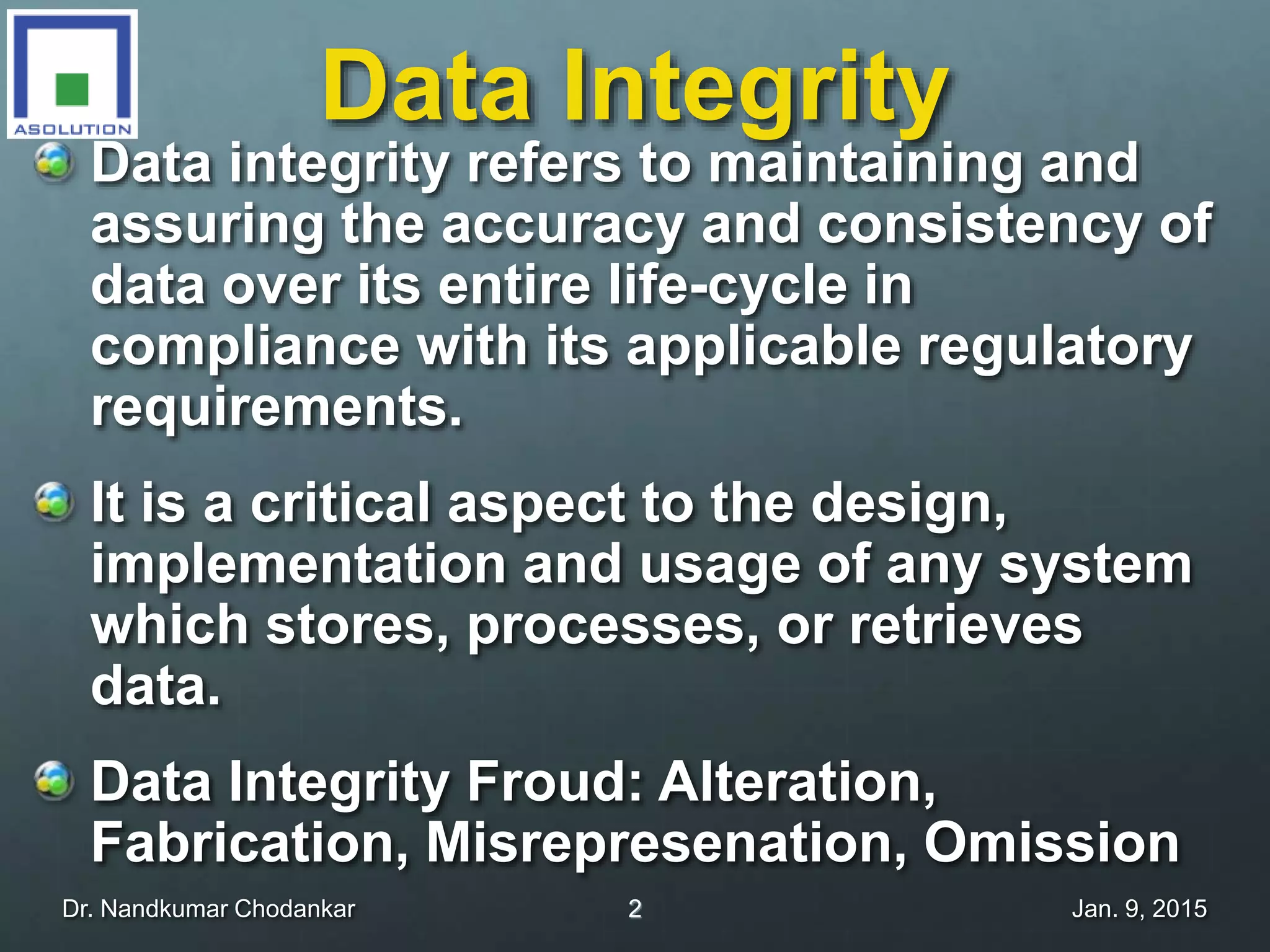 ASOLUTION

Data Integrity

Data integrity refers to maintaining and assuring the accuracy and consistency of data over its entire life-cycle in compliance with its applicable regulatory requirements.

It is a critical aspect to the design, implementation and usage of any system which stores, processes, or retrieves data.

Data Integrity Froud: Alteration, Fabrication, Misrepresenation, Omission

Dr. Nandkumar Chodankar

2

Jan. 9, 2015